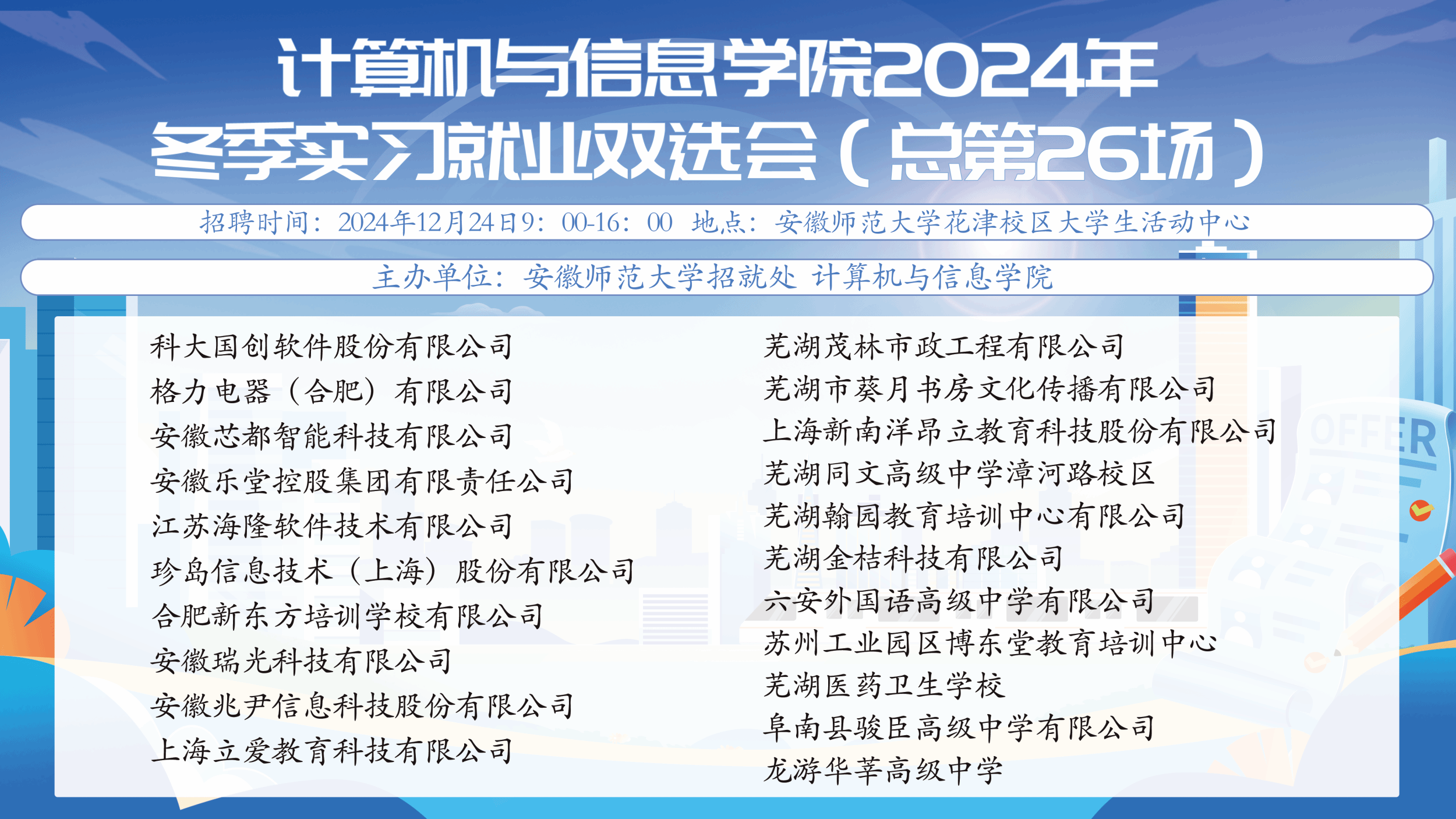 计算机与信息学院2024年
冬季实习就业双选会（总第26场）

招聘时间：2024年12月24日9：00-16：00 地点：安徽师范大学花津校区大学生活动中心

主办单位：安徽师范大学招就处 计算机与信息学院

科大国创软件股份有限公司
格力电器（合肥）有限公司
安徽芯都智能科技有限公司
安徽乐堂控股集团有限责任公司
江苏海隆软件技术有限公司
珍岛信息技术（上海）股份有限公司
合肥新东方培训学校有限公司
安徽瑞光科技有限公司
安徽兆尹信息科技股份有限公司
上海立爱教育科技有限公司

芜湖茂林市政工程有限公司
芜湖市葵月书房文化传播有限公司
上海新南洋昂立教育科技股份有限公司
芜湖同文高级中学漳河路校区
芜湖翰园教育培训中心有限公司
芜湖金桔科技有限公司
六安外国语高级中学有限公司
苏州工业园区博东堂教育培训中心
芜湖医药卫生学校
阜南县骏臣高级中学有限公司
龙游华莘高级中学

OFFER